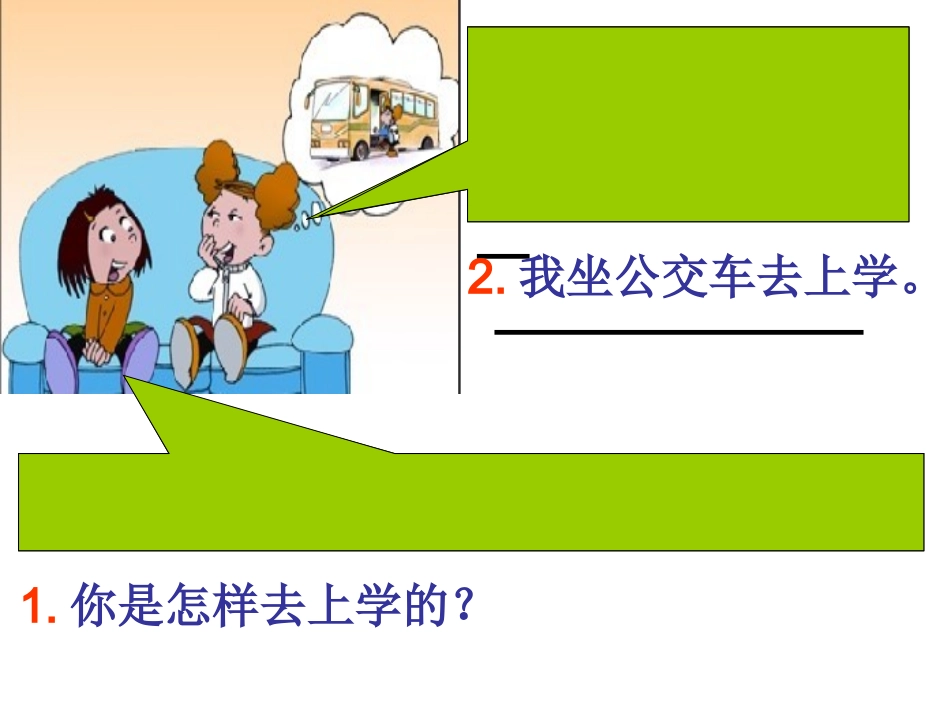 2. 我坐公交车去上学。

1. 你是怎样去上学的？